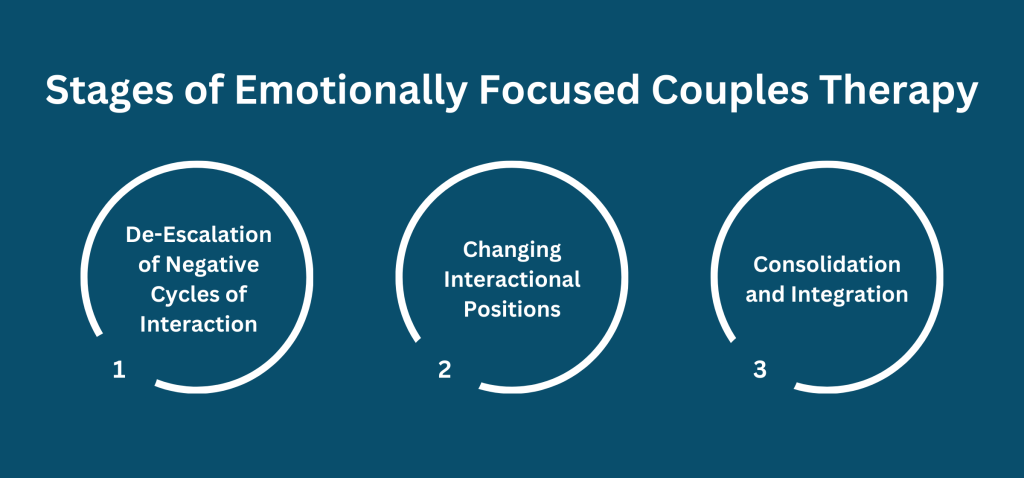 Stages of Emotionally Focused Couples Therapy

De-Escalation of Negative Cycles of Interaction

1

Changing Interactional Positions

2

Consolidation and Integration

3